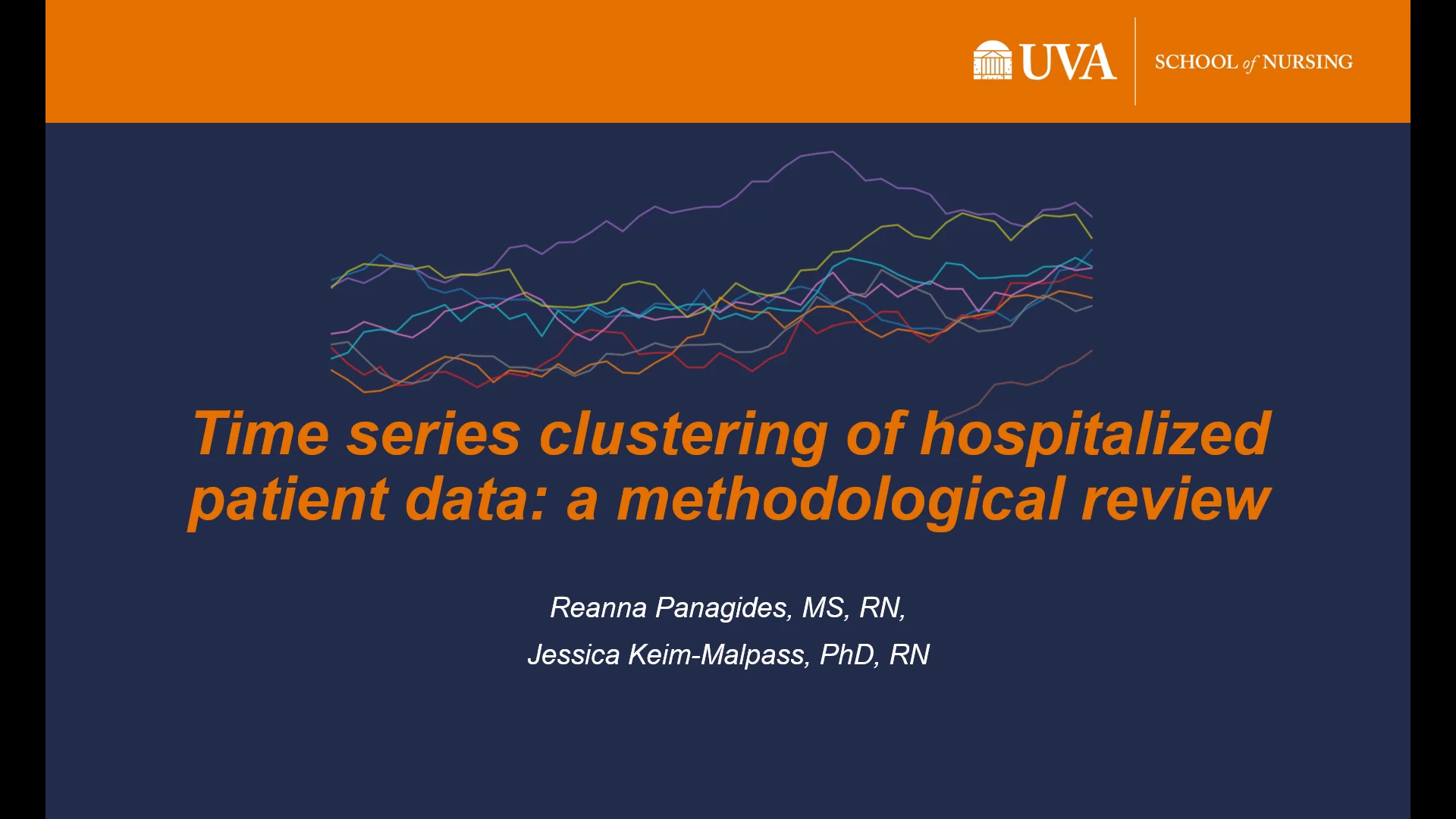 UVA SCHOOL of NURSING

Time series clustering of hospitalized patient data: a methodological review

Reanna Panagides, MS, RN,

Jessica Keim-Malpass, PhD, RN